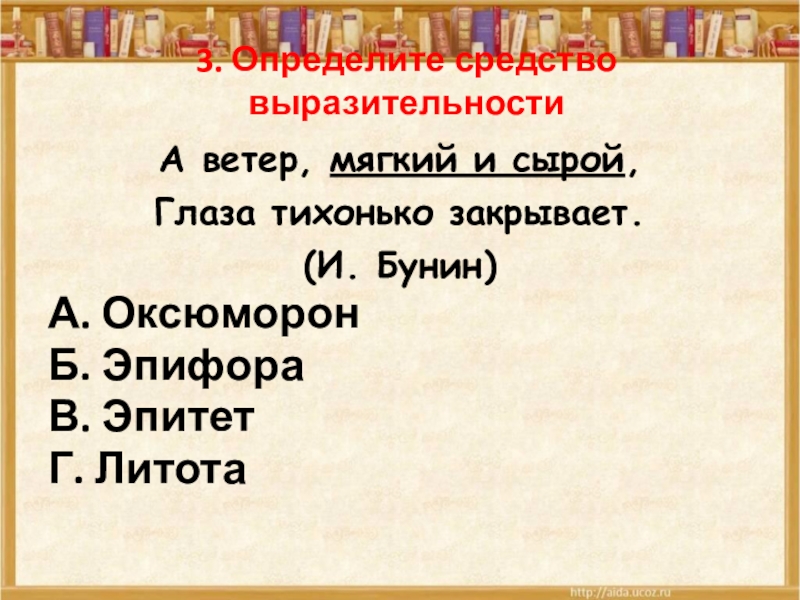 3. Определите средство выразительности

А ветер, мягкий и сырой,
Глаза тихонько закрывает.
(И. Бунин)

А. Оксюморон
Б. Эпифора
В. Эпитет
Г. Литота

http://aida.ucoz.ru